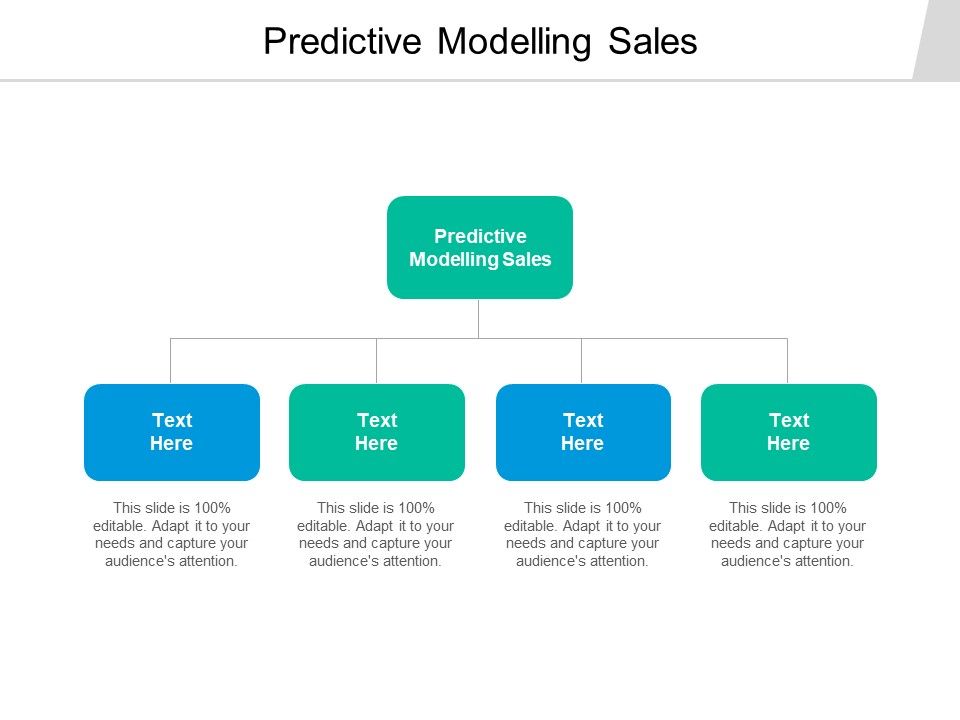 Predictive Modelling Sales

Predictive Modelling Sales

Text Here

This slide is 100% editable. Adapt it to your needs and capture your audience's attention.

Text Here

This slide is 100% editable. Adapt it to your needs and capture your audience's attention.

Text Here

This slide is 100% editable. Adapt it to your needs and capture your audience's attention.

Text Here

This slide is 100% editable. Adapt it to your needs and capture your audience's attention.